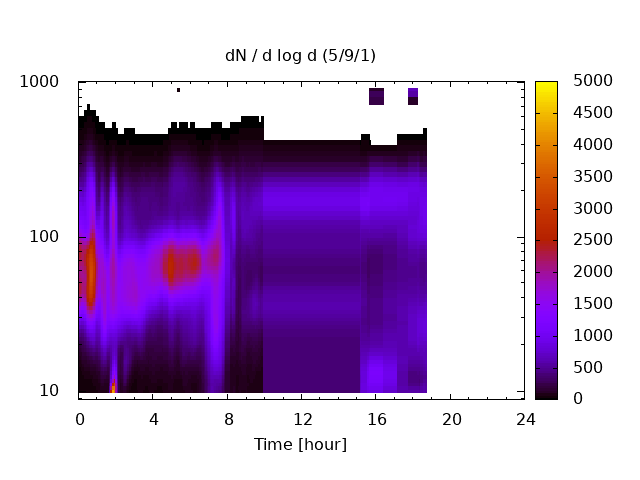 dN / d log d (5/9/1)

1000
100
10

0 4 8 12 16 20 24
Time [hour]

5000
4500
4000
3500
3000
2500
2000
1500
1000
500
0